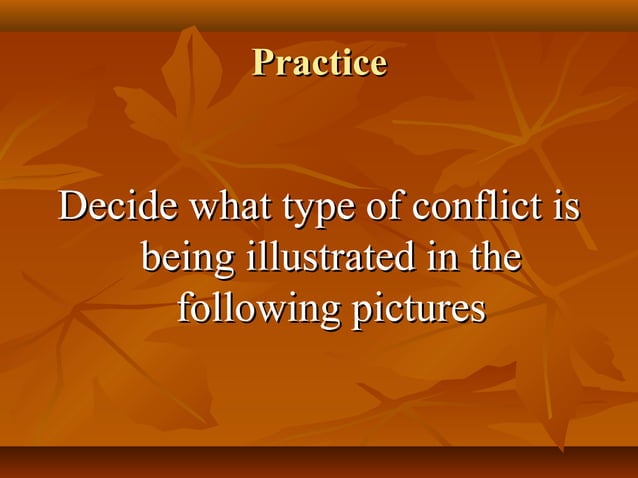 Practice

Decide what type of conflict is being illustrated in the following pictures